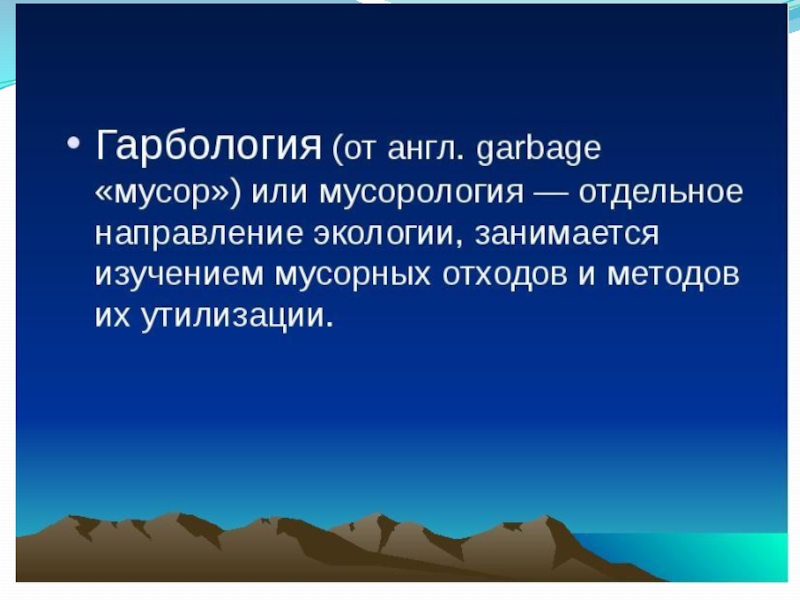 • Гарбология (от англ. garbage «мусор») или мусорология — отдельное направление экологии, занимается изучением мусорных отходов и методов их утилизации.